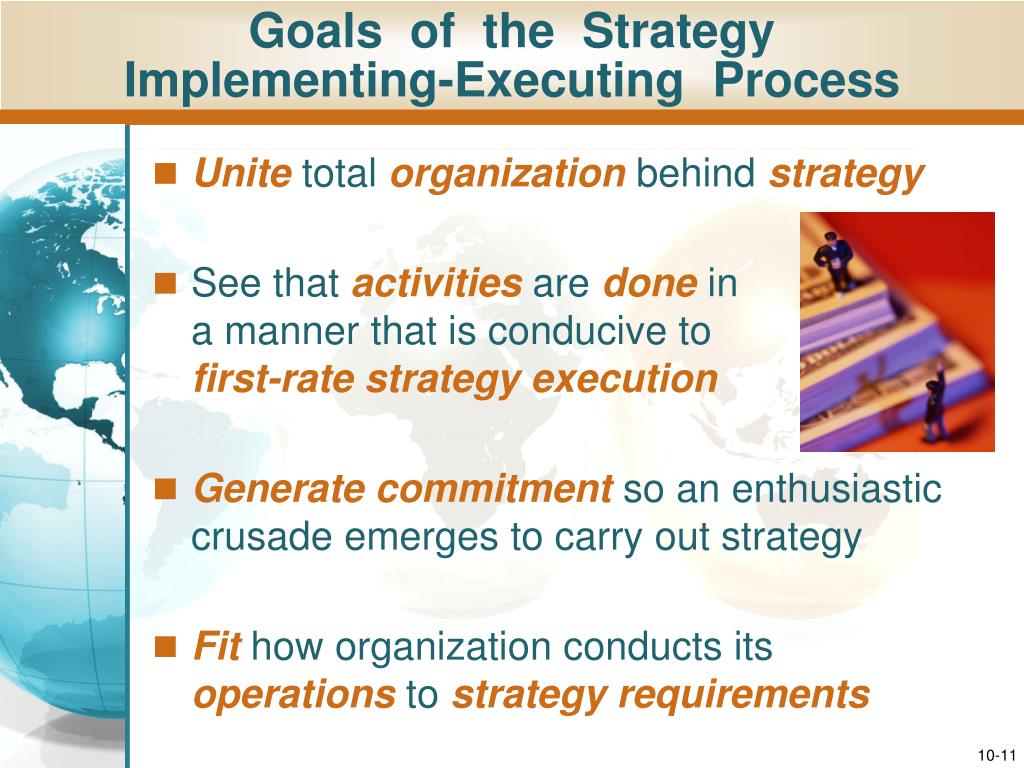 Goals of the Strategy Implementing-Executing Process

■ Unite total organization behind strategy

■ See that activities are done in a manner that is conducive to first-rate strategy execution

■ Generate commitment so an enthusiastic crusade emerges to carry out strategy

■ Fit how organization conducts its operations to strategy requirements

10-11